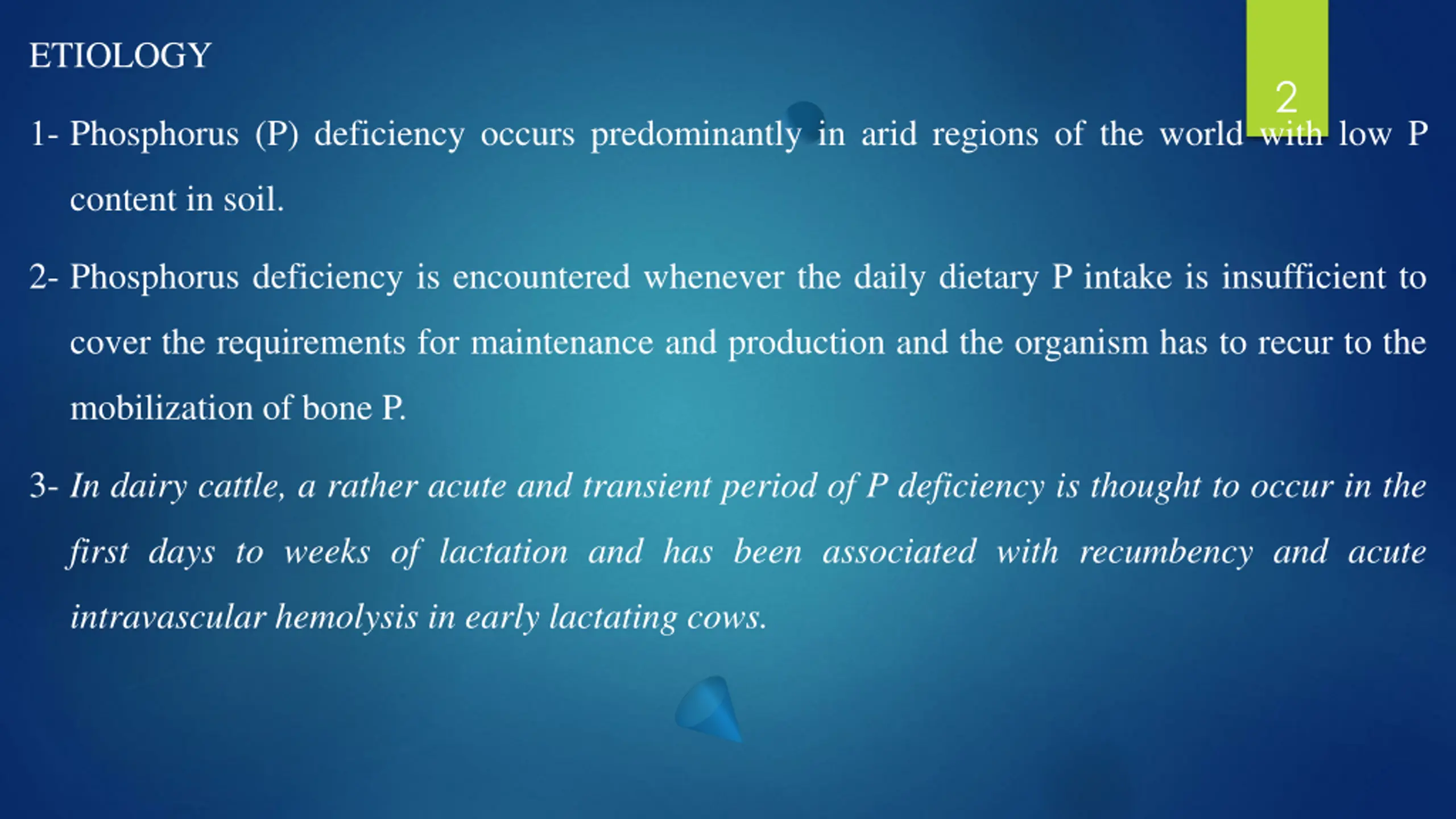 ETIOLOGY

2

1- Phosphorus (P) deficiency occurs predominantly in arid regions of the world with low P content in soil.

2- Phosphorus deficiency is encountered whenever the daily dietary P intake is insufficient to cover the requirements for maintenance and production and the organism has to recur to the mobilization of bone P.

3- In dairy cattle, a rather acute and transient period of P deficiency is thought to occur in the first days to weeks of lactation and has been associated with recumbency and acute intravascular hemolysis in early lactating cows.